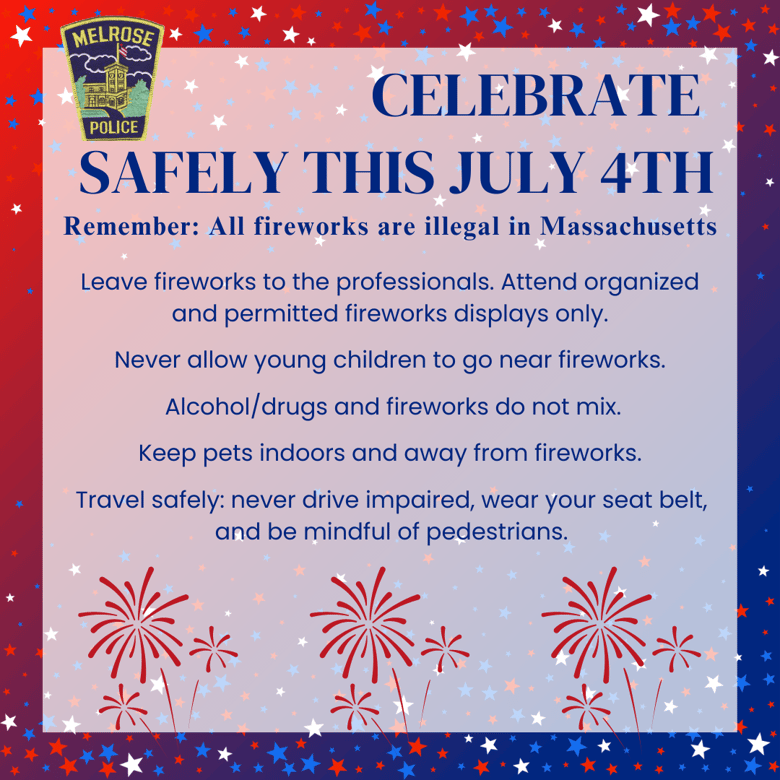 MELROSE
POLICE

CELEBRATE SAFELY THIS JULY 4TH

Remember: All fireworks are illegal in Massachusetts

Leave fireworks to the professionals. Attend organized and permitted fireworks displays only.

Never allow young children to go near fireworks.

Alcohol/drugs and fireworks do not mix.

Keep pets indoors and away from fireworks.

Travel safely: never drive impaired, wear your seat belt, and be mindful of pedestrians.